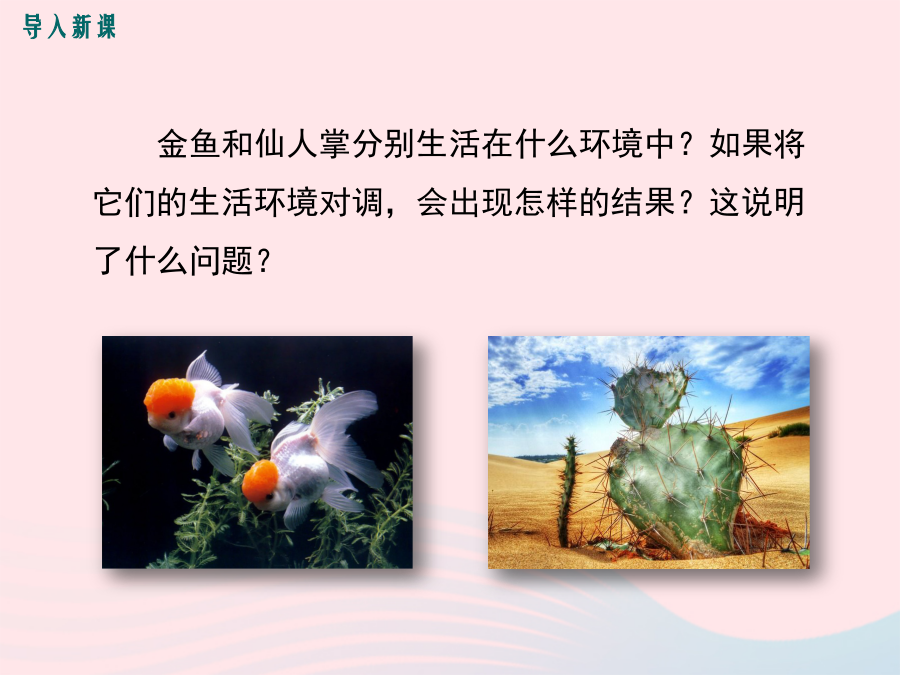 导入新课

金鱼和仙人掌分别生活在什么环境中？如果将它们的生活环境对调，会出现怎样的结果？这说明了什么问题？